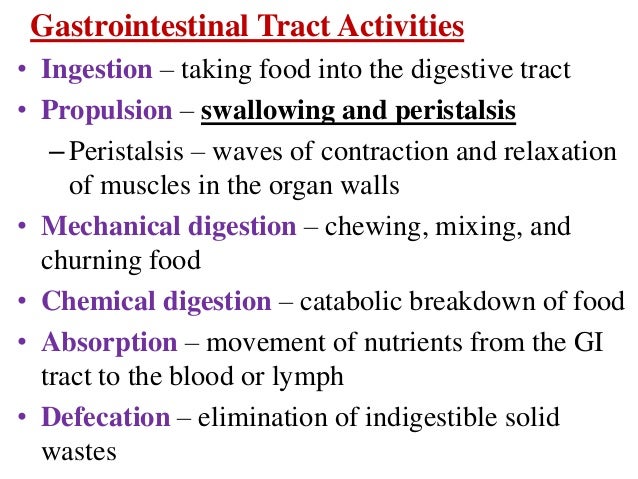 Gastrointestinal Tract Activities

• Ingestion – taking food into the digestive tract
• Propulsion – swallowing and peristalsis
– Peristalsis – waves of contraction and relaxation of muscles in the organ walls
• Mechanical digestion – chewing, mixing, and churning food
• Chemical digestion – catabolic breakdown of food
• Absorption – movement of nutrients from the GI tract to the blood or lymph
• Defecation – elimination of indigestible solid wastes